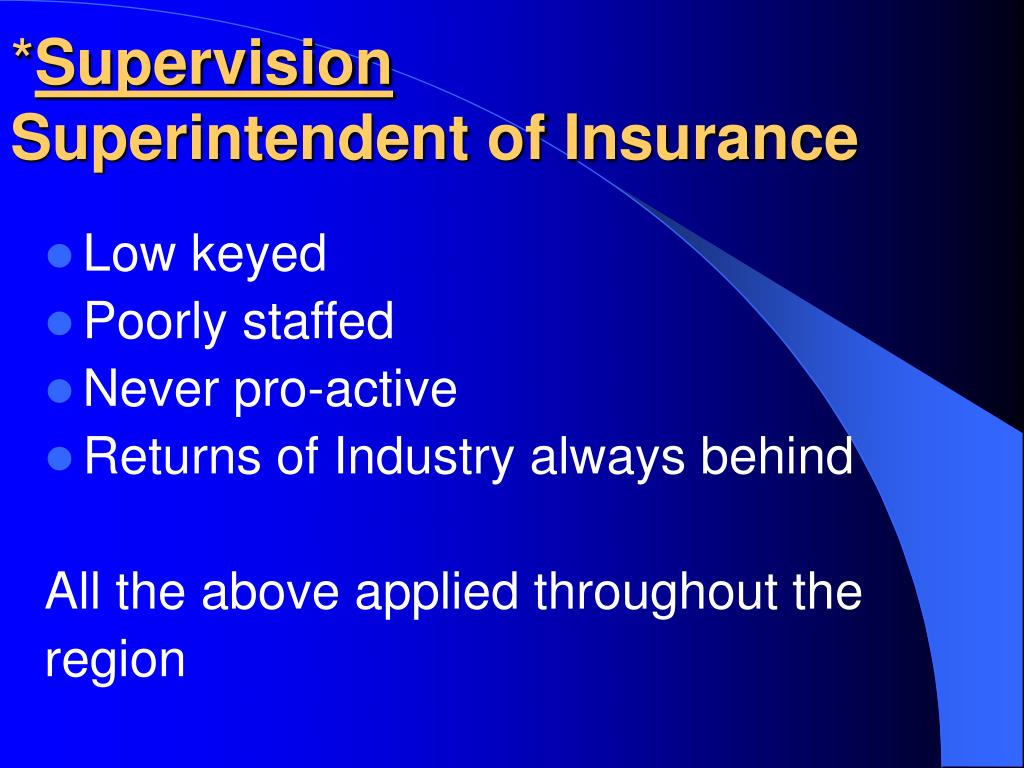 *Supervision
Superintendent of Insurance

- Low keyed
- Poorly staffed
- Never pro-active
- Returns of Industry always behind

All the above applied throughout the region